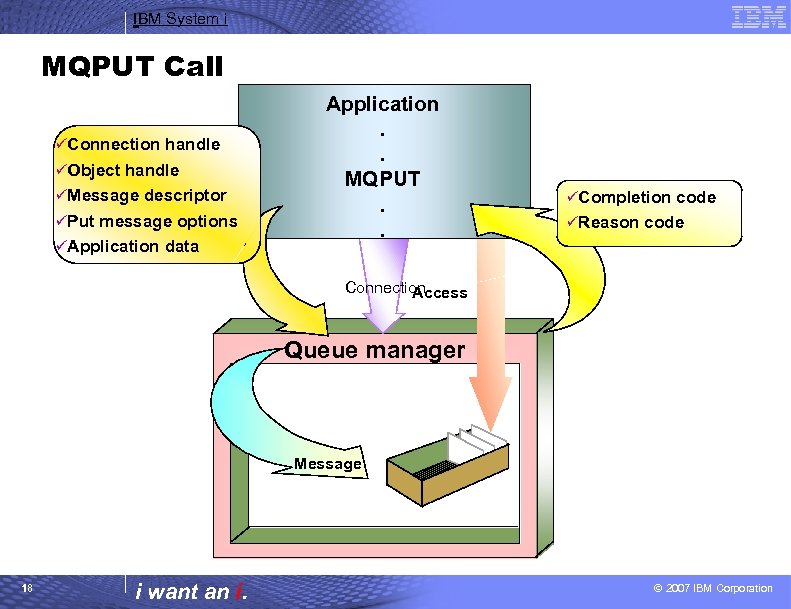 IBM System i

IBM

MQPUT Call

Application
.
.
MQPUT
.
.

✓Connection handle
✓Object handle
✓Message descriptor
✓Put message options
✓Application data

✓Completion code
✓Reason code

Connection

Access

Queue manager

Message

18

i want an i.

© 2007 IBM Corporation